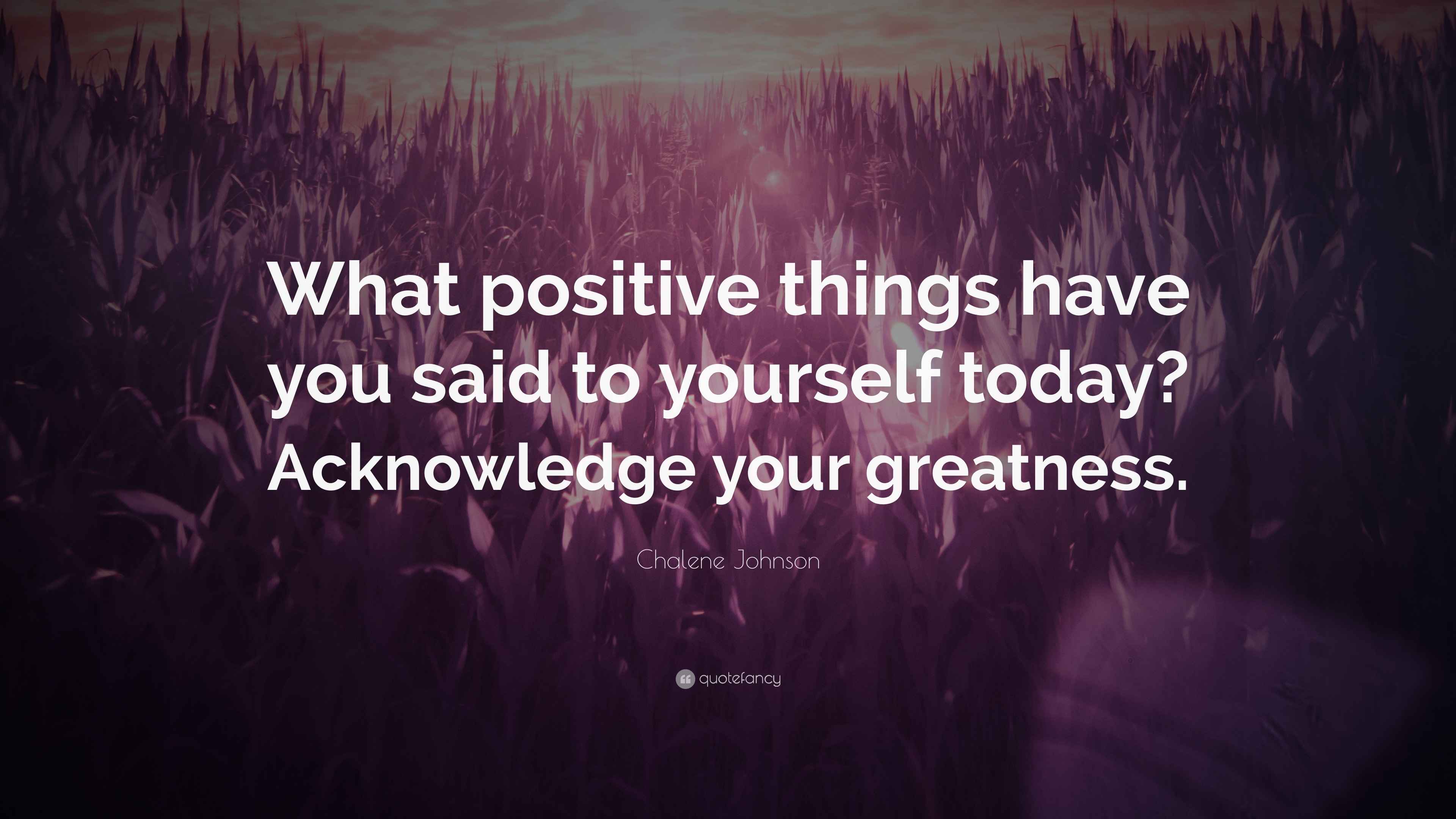 What positive things have you said to yourself today? Acknowledge your greatness.

Chalene Johnson

quotefancy